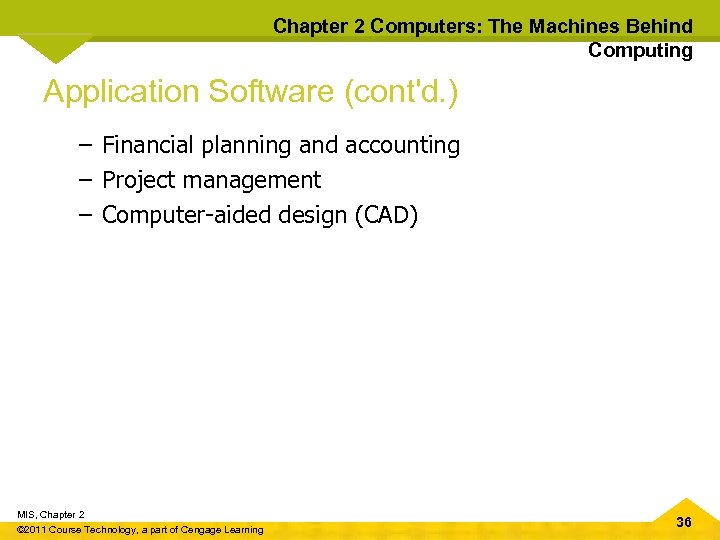 Chapter 2 Computers: The Machines Behind Computing

Application Software (cont'd.)

– Financial planning and accounting
– Project management
– Computer-aided design (CAD)

MIS, Chapter 2
©2011 Course Technology, a part of Cengage Learning

36